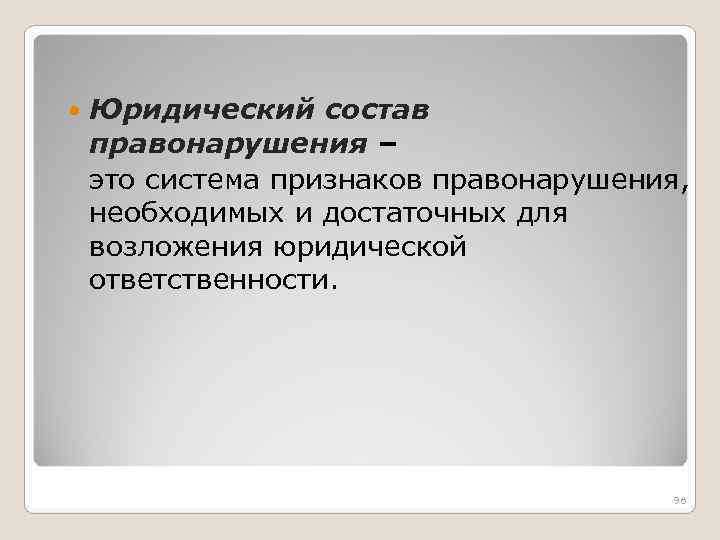 Юридический состав правонарушения – это система признаков правонарушения, необходимых и достаточных для возложения юридической ответственности.

96